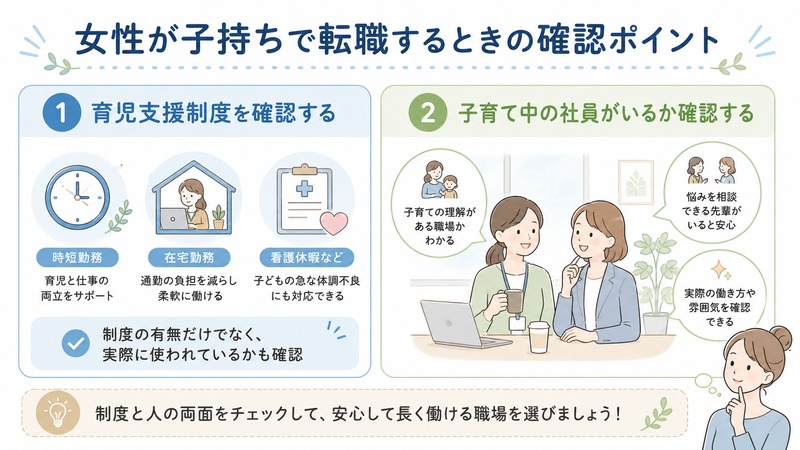 女性が子持ちで転職するときの確認ポイント

1 育児支援制度を確認する

時短勤務
育児と仕事の両立をサポート

在宅勤務
通勤の負担を減らし柔軟に働ける

看護休暇など
子どもの急な体調不良にも対応できる

制度の有無だけでなく、実際に使われているかも確認

2 子育て中の社員がいるか確認する

子育ての理解がある職場かわかる

悩みを相談できる先輩がいると安心

実際の働き方や雰囲気を確認できる

制度と人の両面をチェックして、安心して長く働ける職場を選びましょう！